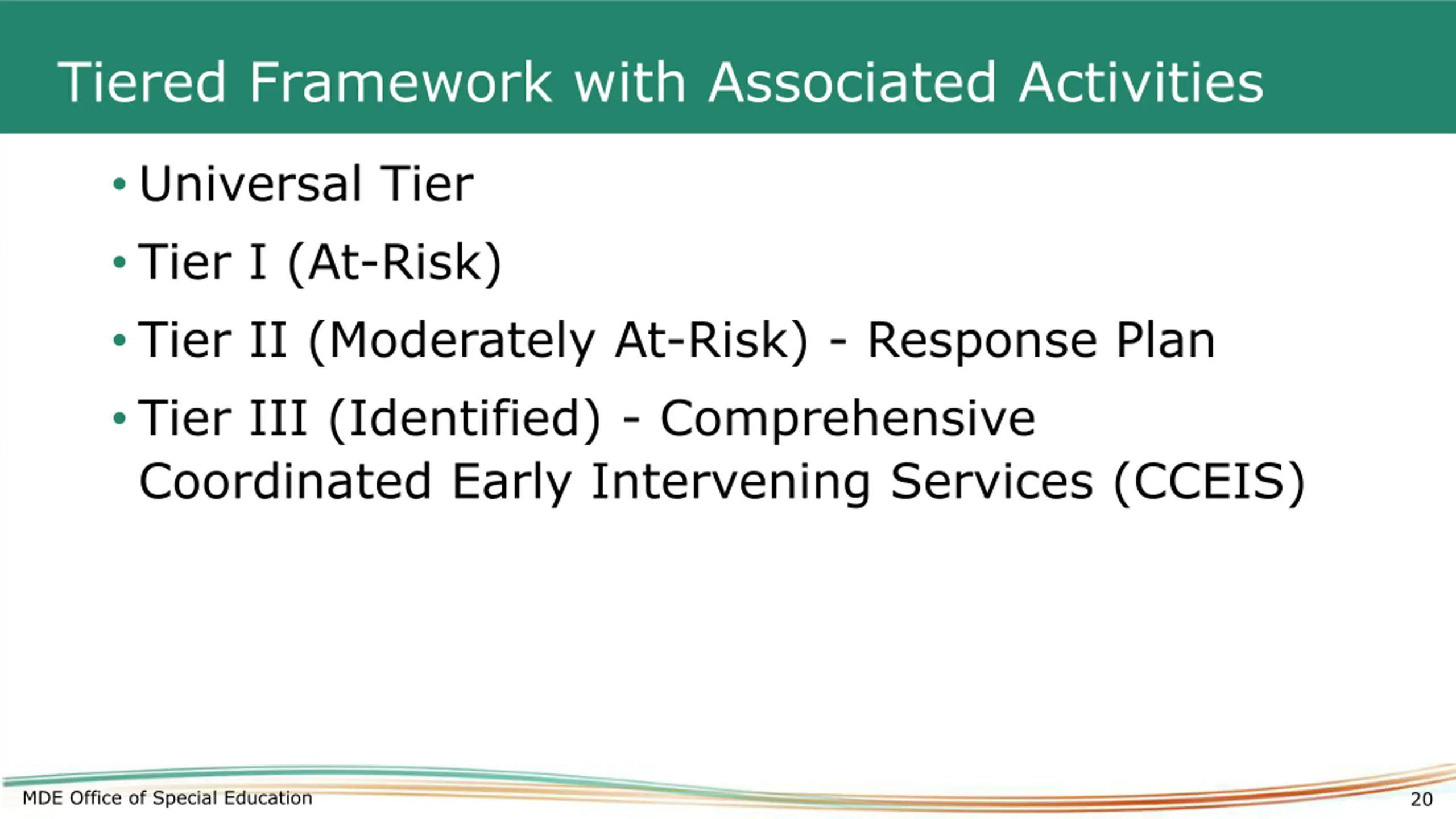 Tiered Framework with Associated Activities

• Universal Tier

• Tier I (At-Risk)

• Tier II (Moderately At-Risk) - Response Plan

• Tier III (Identified) - Comprehensive Coordinated Early Intervening Services (CCEIS)

MDE Office of Special Education

20